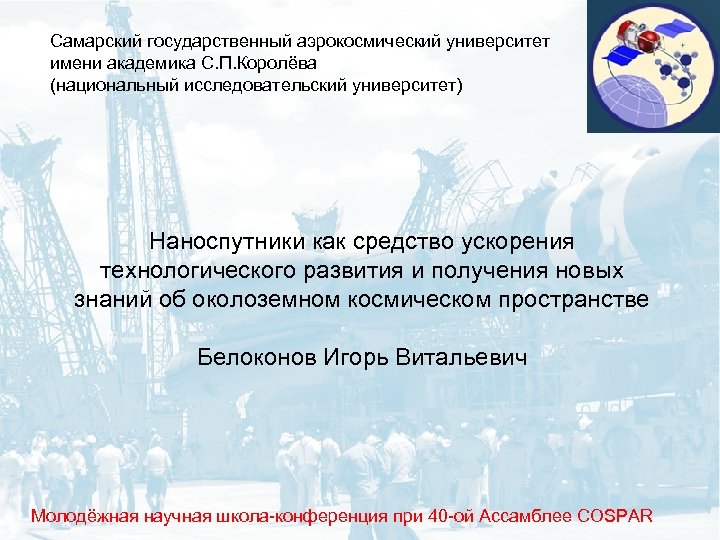 Самарский государственный аэрокосмический университет имени академика С.П.Королёва (национальный исследовательский университет)

Наноспутники как средство ускорения технологического развития и получения новых знаний об околоземном космическом пространстве

Белоконов Игорь Витальевич

Молодёжная научная школа-конференция при 40-ой Ассамблее COSPAR